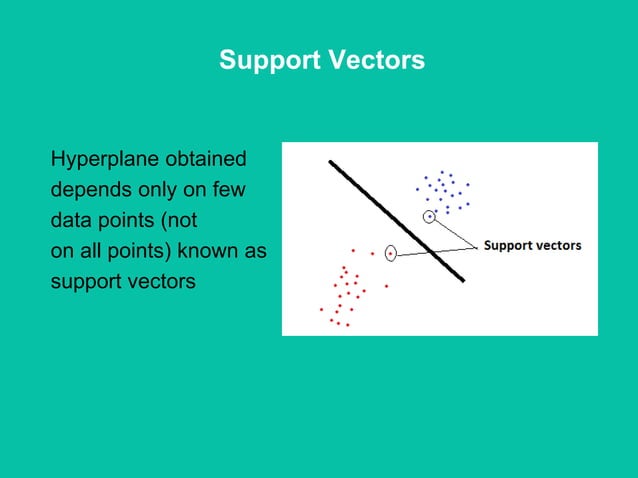 Support Vectors

Hyperplane obtained depends only on few data points (not on all points) known as support vectors

Support vectors